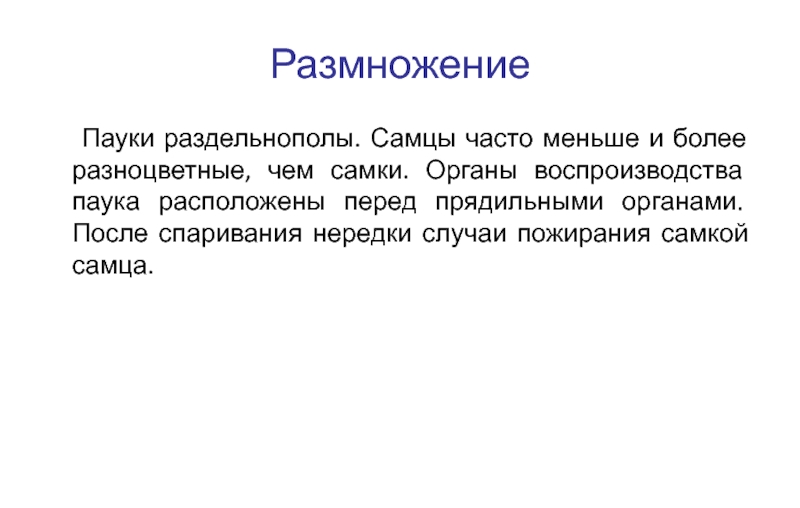 Размножение

Пауки раздельнополы. Самцы часто меньше и более разноцветные, чем самки. Органы воспроизводства паука расположены перед прядильными органами. После спаривания нередки случаи пожирания самкой самца.